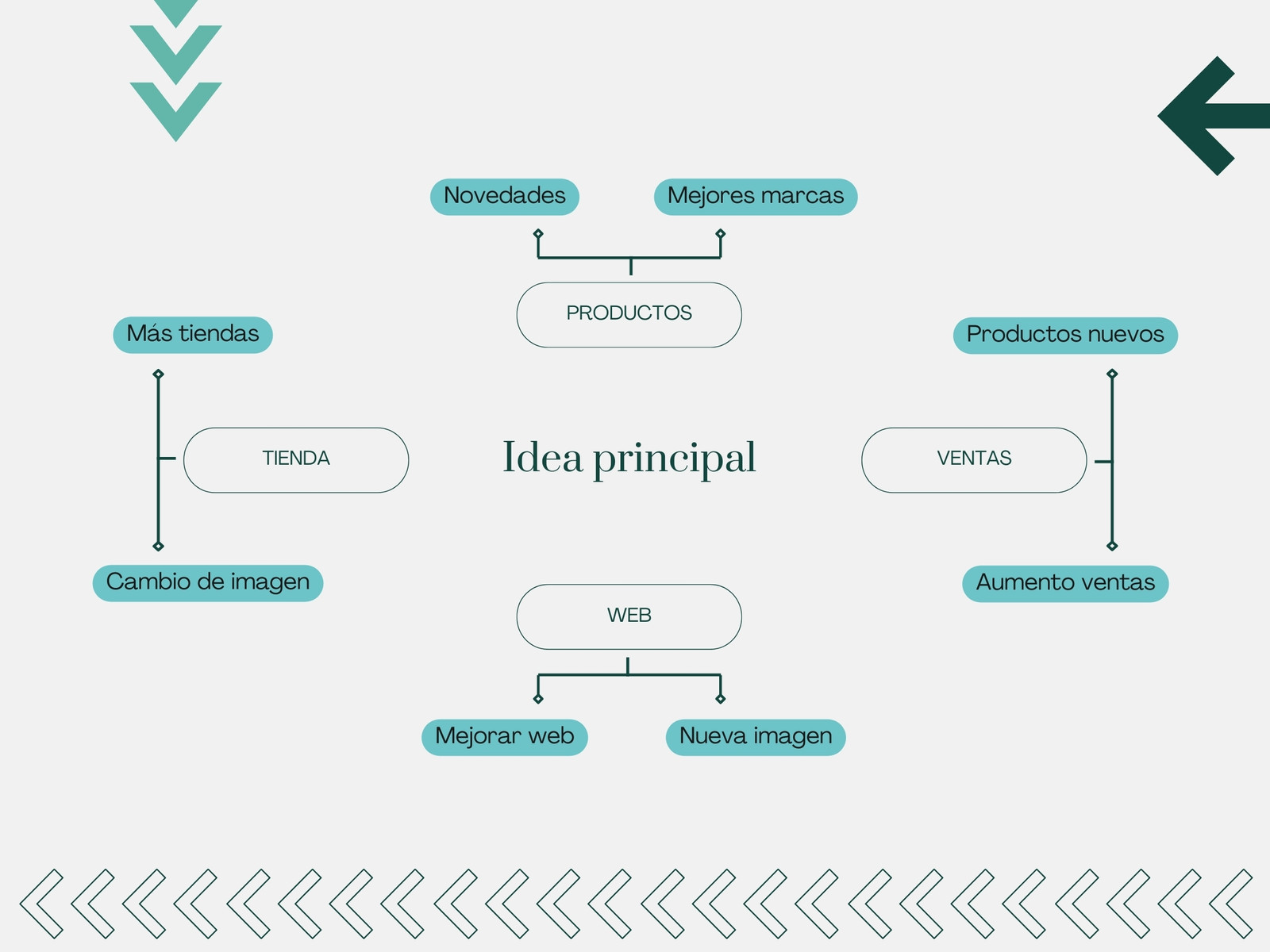 Novedades

Mejores marcas

PRODUCTOS

Más tiendas

TIENDA

Cambio de imagen

Idea principal

Productos nuevos

VENTAS

Aumento ventas

WEB

Mejorar web

Nueva imagen